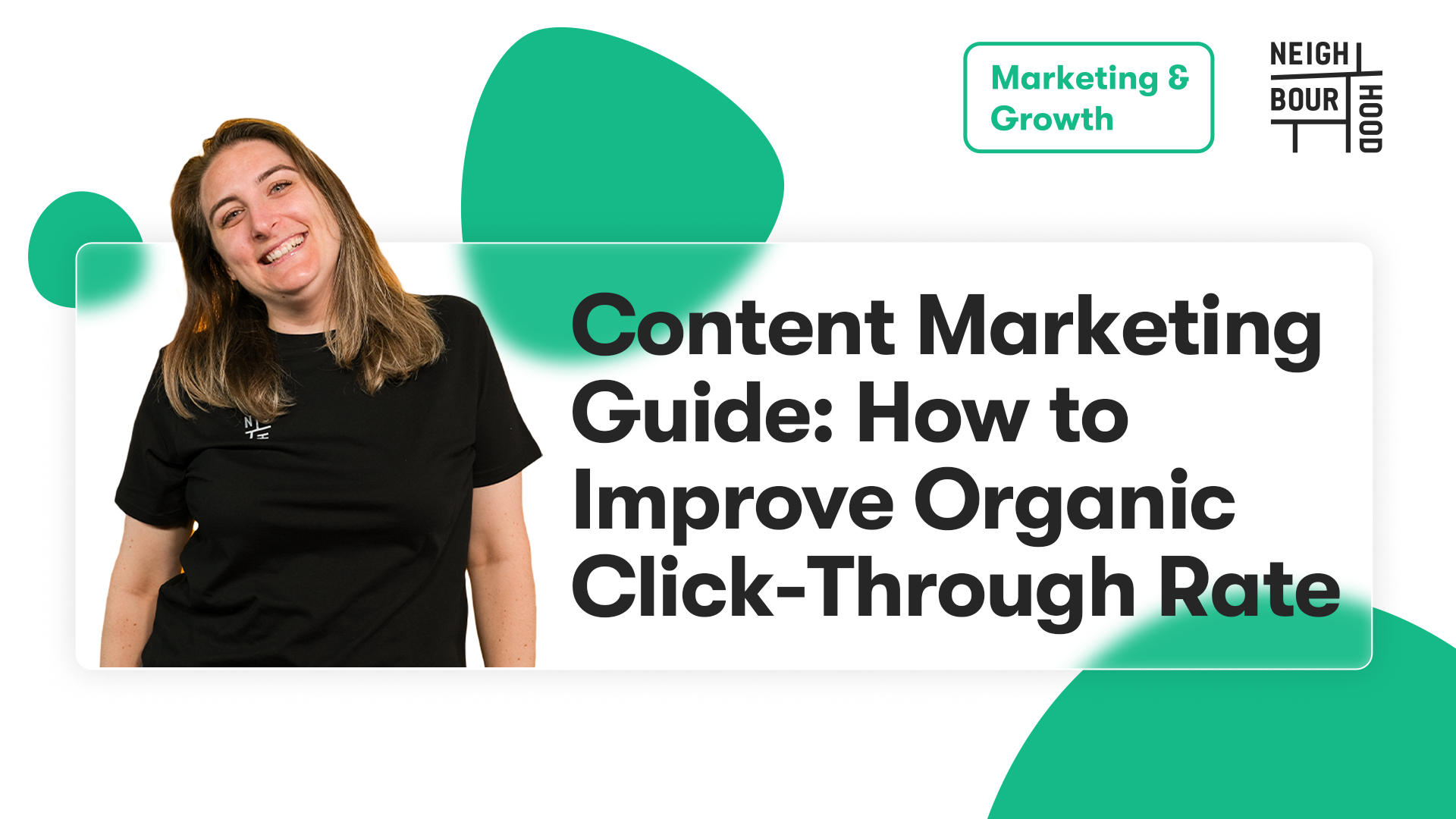 Marketing & Growth

NEIGH BOUR HOOD

Content Marketing Guide: How to Improve Organic Click-Through Rate